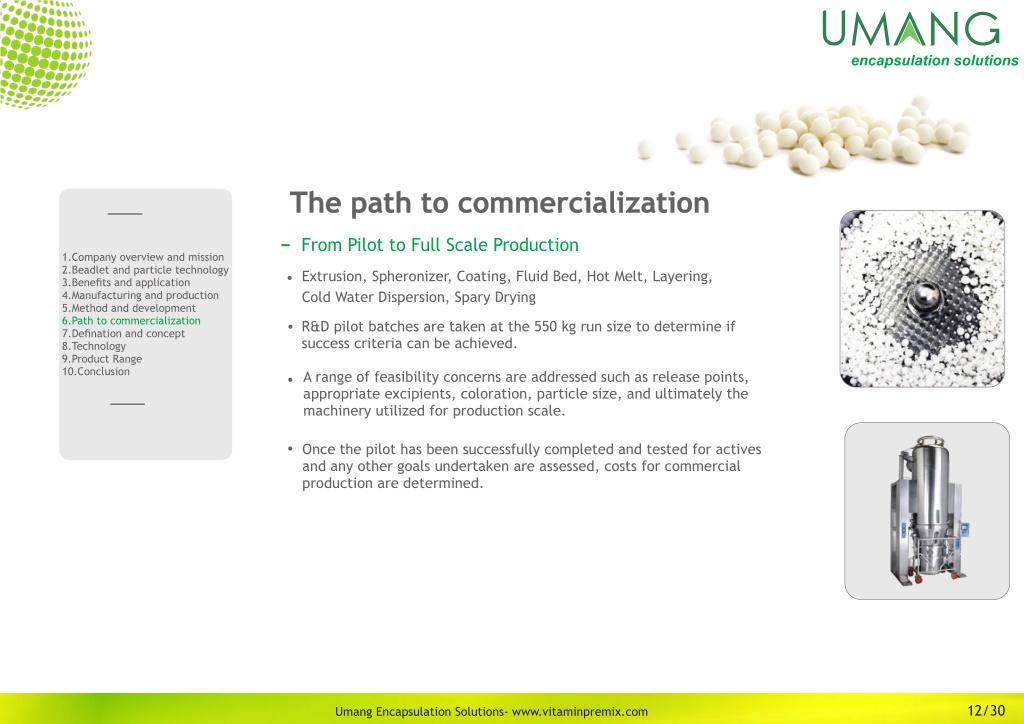 UMANG
encapsulation solutions

1.Company overview and mission
2.Beadlet and particle technology
3.Benefits and application
4.Manufacturing and production
5.Method and development
6.Path to commercialization
7.Defination and concept
8.Technology
9.Product Range
10.Conclusion

The path to commercialization

– From Pilot to Full Scale Production

• Extrusion, Spheronizer, Coating, Fluid Bed, Hot Melt, Layering, Cold Water Dispersion, Spary Drying

• R&D pilot batches are taken at the 550 kg run size to determine if success criteria can be achieved.

• A range of feasibility concerns are addressed such as release points, appropriate excipients, coloration, particle size, and ultimately the machinery utilized for production scale.

• Once the pilot has been successfully completed and tested for actives and any other goals undertaken are assessed, costs for commercial production are determined.

Umang Encapsulation Solutions- www.vitaminpremix.com

12/30